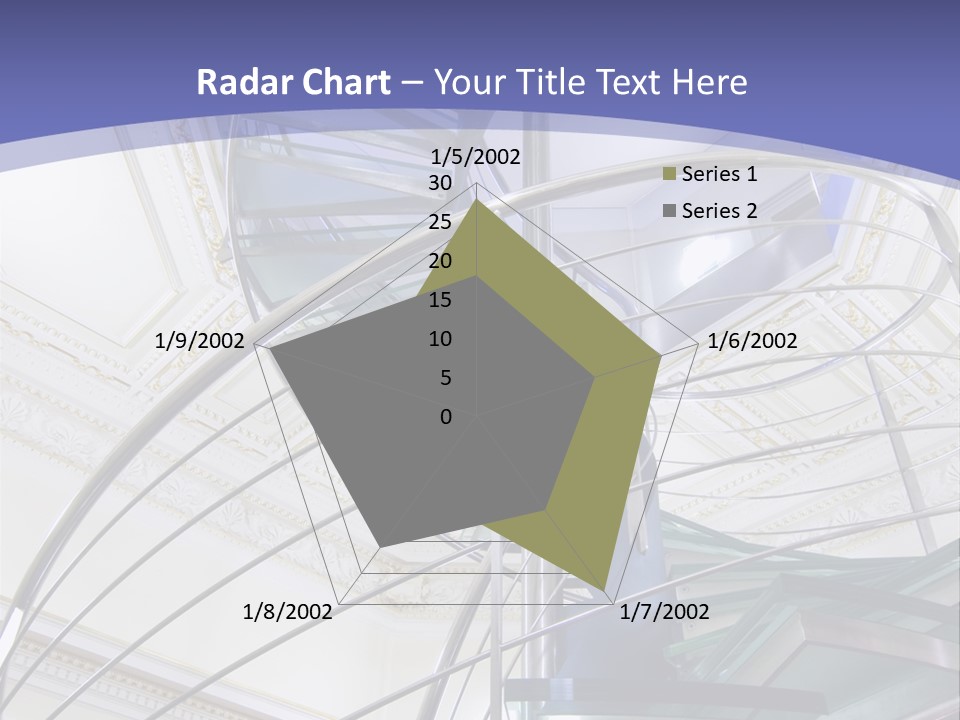 Radar Chart – Your Title Text Here

1/5/2002
30
25
20
15
10
5
0
1/6/2002
1/7/2002
1/8/2002
1/9/2002

Series 1
Series 2